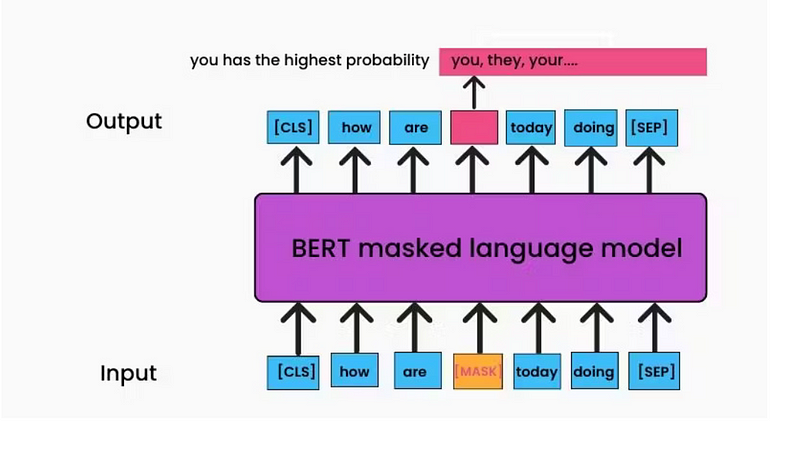 you has the highest probability
you, they, your....

Output
[CLS] how are today doing [SEP]

BERT masked language model

Input
[CLS] how are [MASK] today doing [SEP]